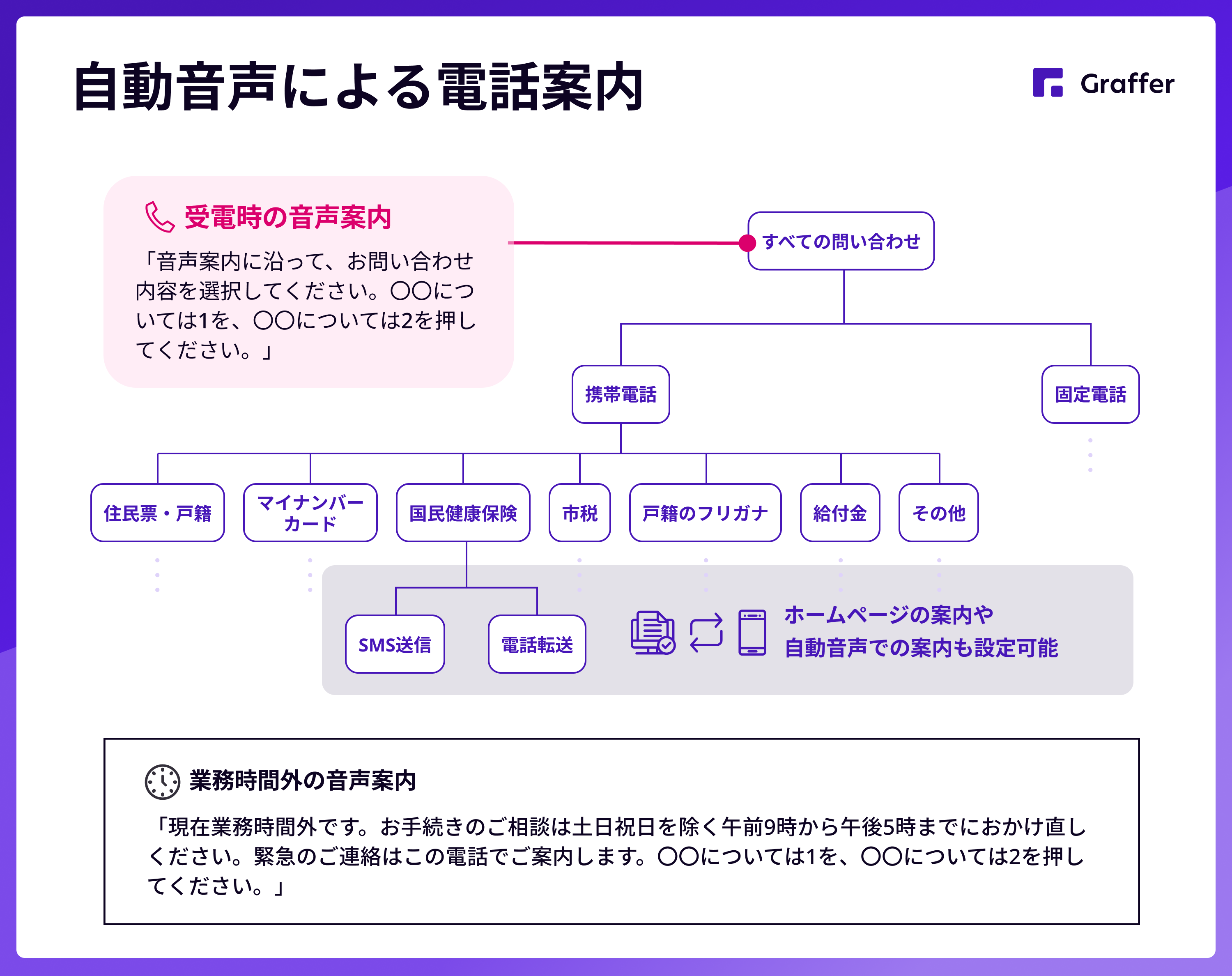 自動音声による電話案内

Graffer

受電時の音声案内

「音声案内に沿って、お問い合わせ内容を選択してください。〇〇については1を、〇〇については2を押してください。」

すべての問い合わせ

携帯電話

固定電話

住民票・戸籍

マイナンバーカード

国民健康保険

市税

戸籍のフリガナ

給付金

その他

SMS送信

電話転送

ホームページの案内や
自動音声での案内も設定可能

業務時間外の音声案内

「現在業務時間外です。お手続きのご相談は土日祝日を除く午前9時から午後5時までにおかけ直しください。緊急のご連絡はこの電話でご案内します。〇〇については1を、〇〇については2を押してください。」